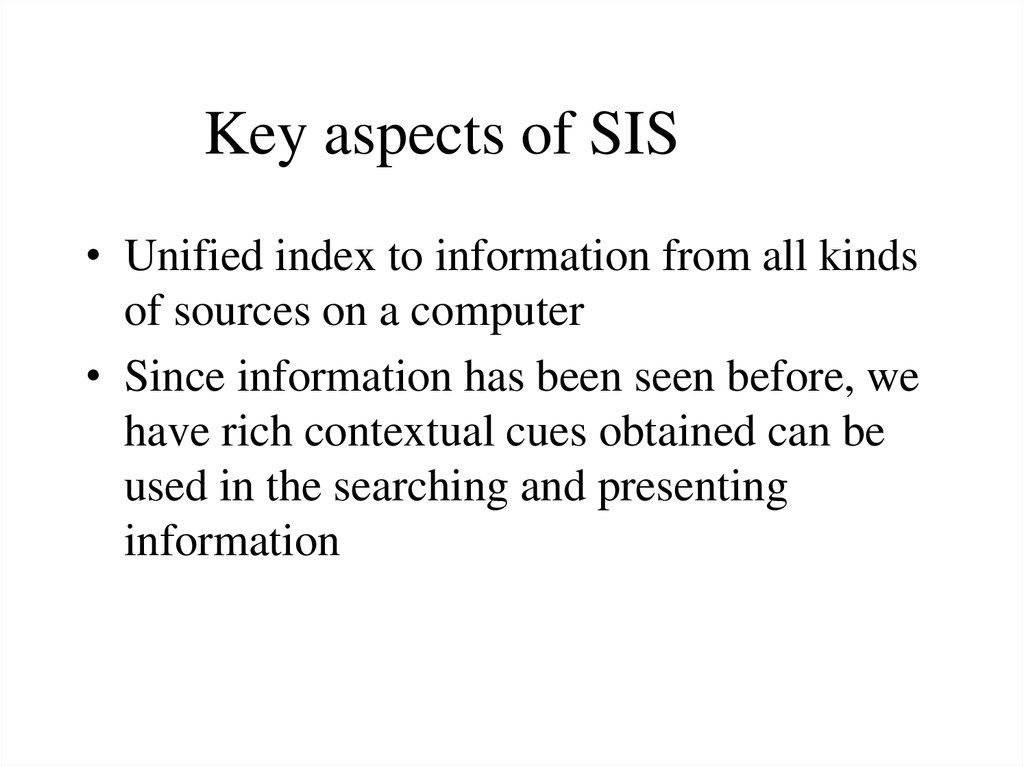 Key aspects of SIS

• Unified index to information from all kinds of sources on a computer
• Since information has been seen before, we have rich contextual cues obtained can be used in the searching and presenting information